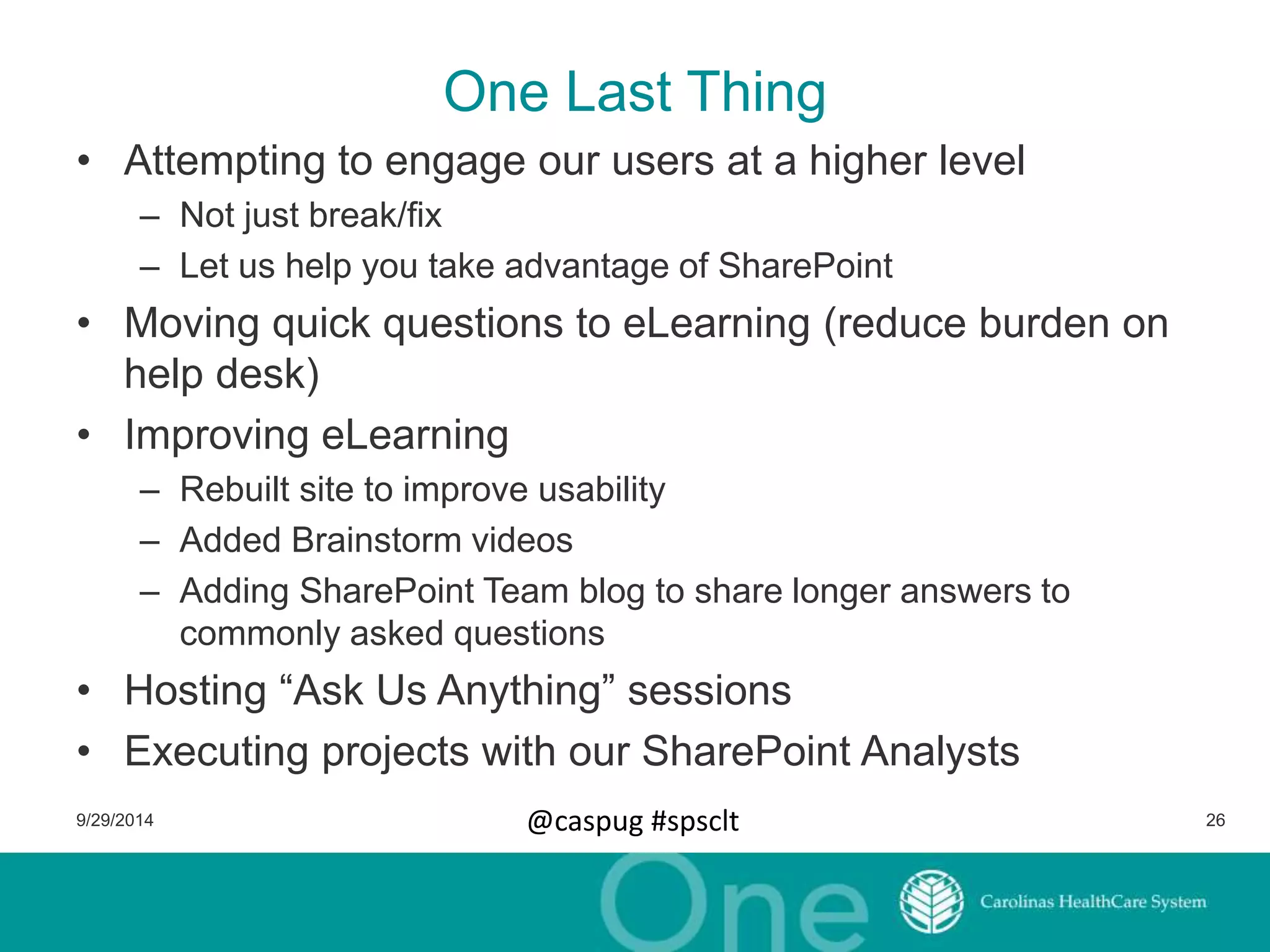 One Last Thing

• Attempting to engage our users at a higher level
  – Not just break/fix
  – Let us help you take advantage of SharePoint
• Moving quick questions to eLearning (reduce burden on help desk)
• Improving eLearning
  – Rebuilt site to improve usability
  – Added Brainstorm videos
  – Adding SharePoint Team blog to share longer answers to commonly asked questions
• Hosting “Ask Us Anything” sessions
• Executing projects with our SharePoint Analysts

9/29/2014

@caspug #spsclt

26

One

Carolinas HealthCare System